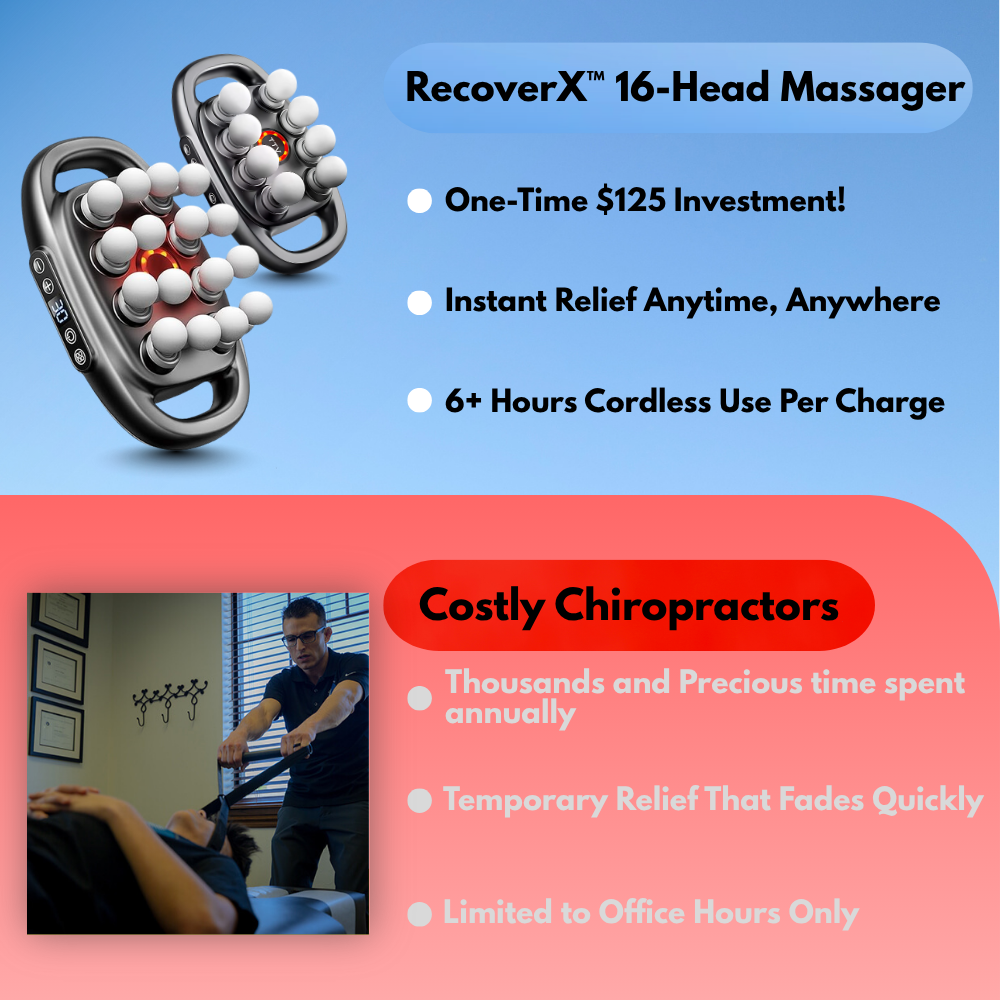 RecoverX™ 16-Head Massager

One-Time $125 Investment!

Instant Relief Anytime, Anywhere

6+ Hours Cordless Use Per Charge

30

Costly Chiropractors

Thousands and Precious time spent annually

Temporary Relief That Fades Quickly

Limited to Office Hours Only